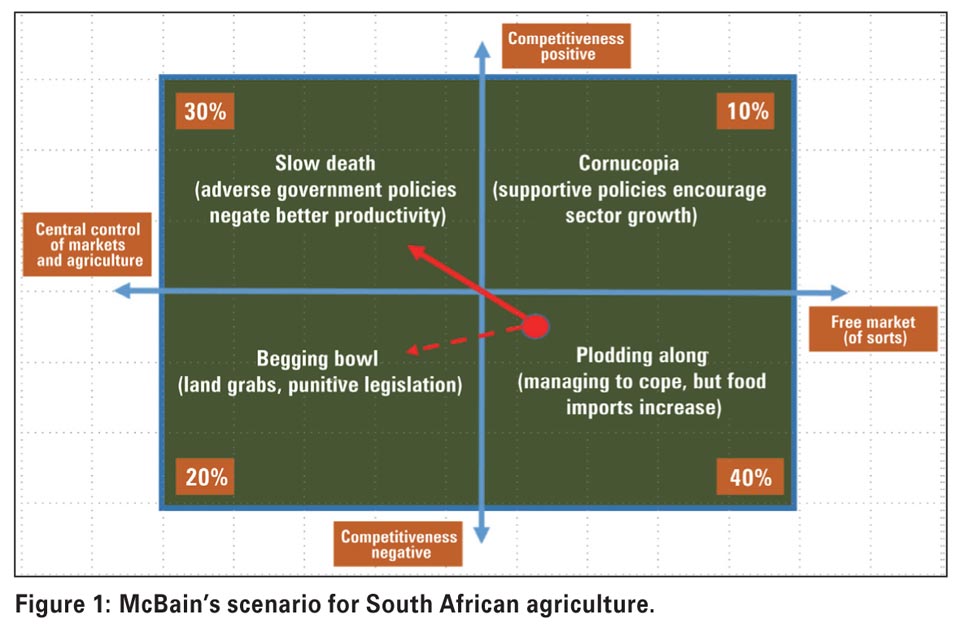 Competitiveness positive

30%

10%

Slow death
(adverse government policies negate better productivity)

Cornucopia
(supportive policies encourage sector growth)

Central control of markets and agriculture

Free market (of sorts)

Begging bowl
(land grabs, punitive legislation)

Plodding along
(managing to cope, but food imports increase)

20%

40%

Competitiveness negative

Figure 1: McBain's scenario for South African agriculture.